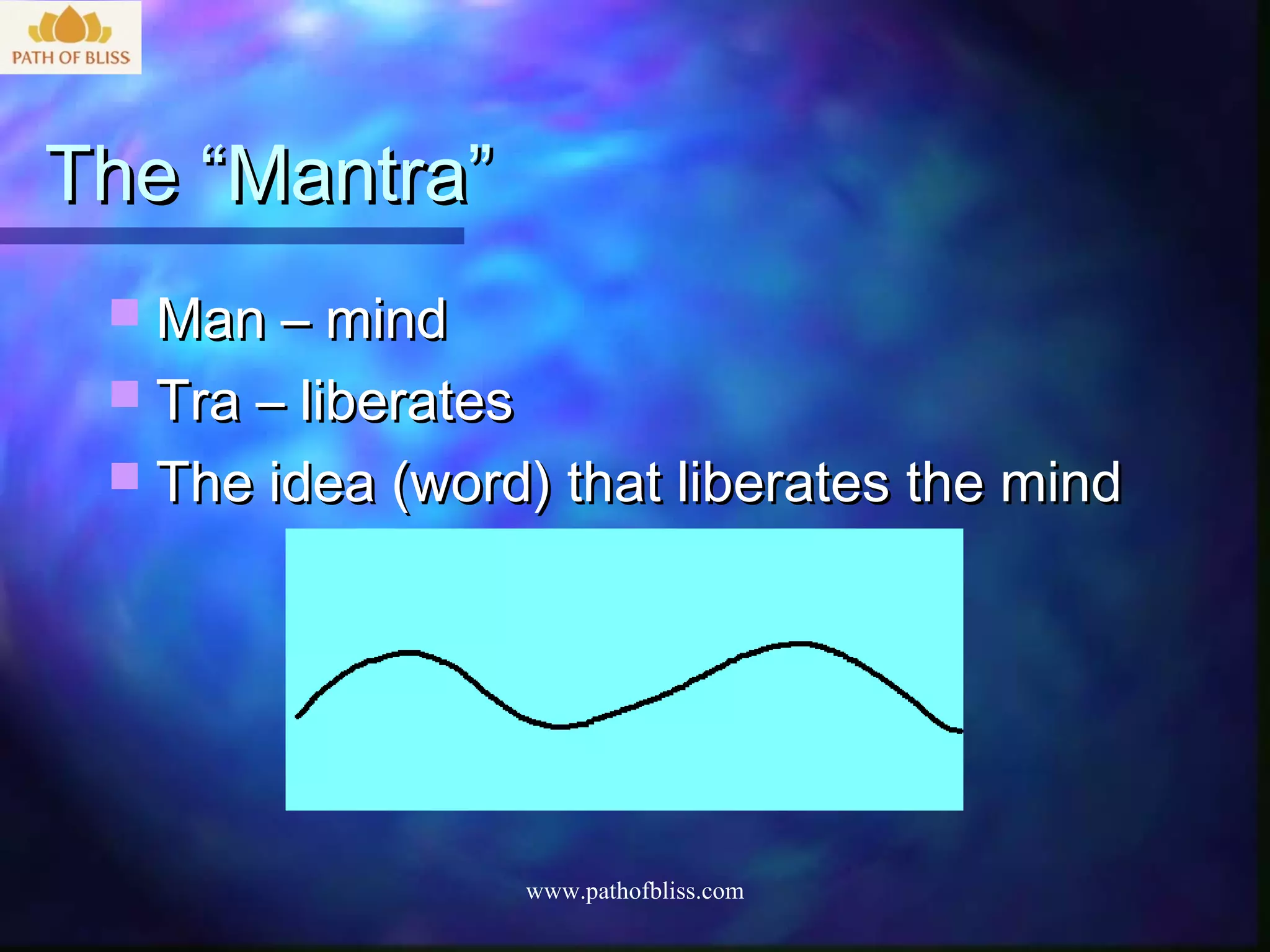 PATH OF BLISS

The “Mantra”

Man – mind

Tra – liberates

The idea (word) that liberates the mind

www.pathofbliss.com